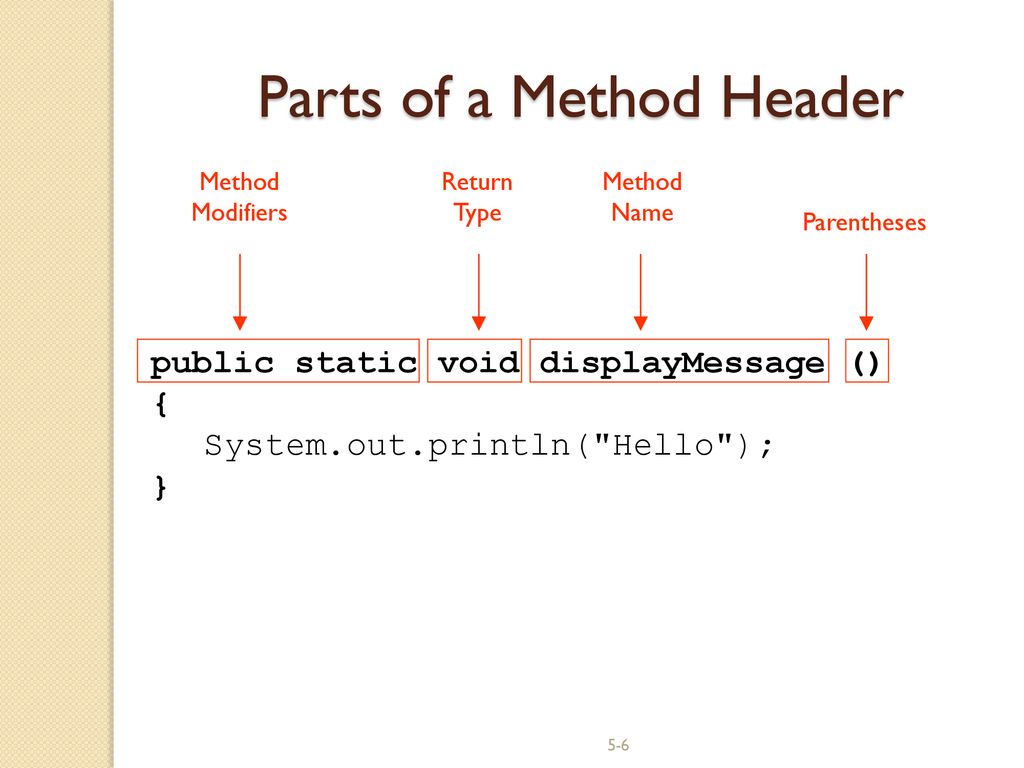 Parts of a Method Header

Method Modifiers

Return Type

Method Name

Parentheses

public static void displayMessage ()
{
   System.out.println("Hello");
}

5-6